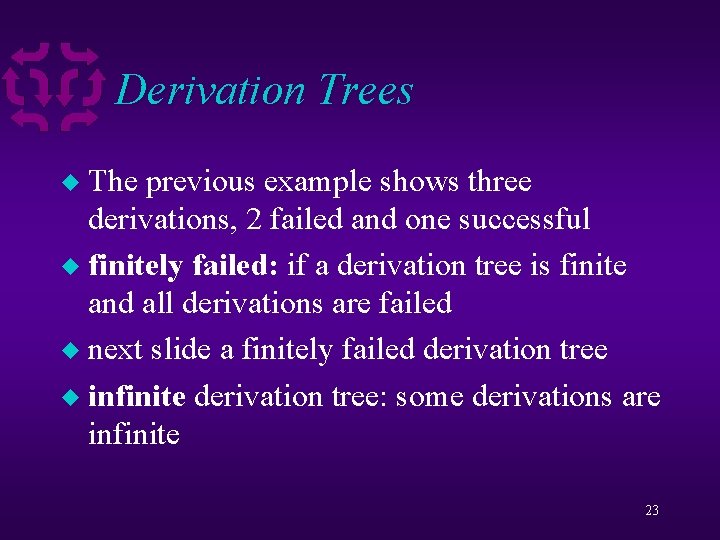 Derivation Trees

The previous example shows three derivations, 2 failed and one successful

finitely failed: if a derivation tree is finite and all derivations are failed

next slide a finitely failed derivation tree

infinite derivation tree: some derivations are infinite

23